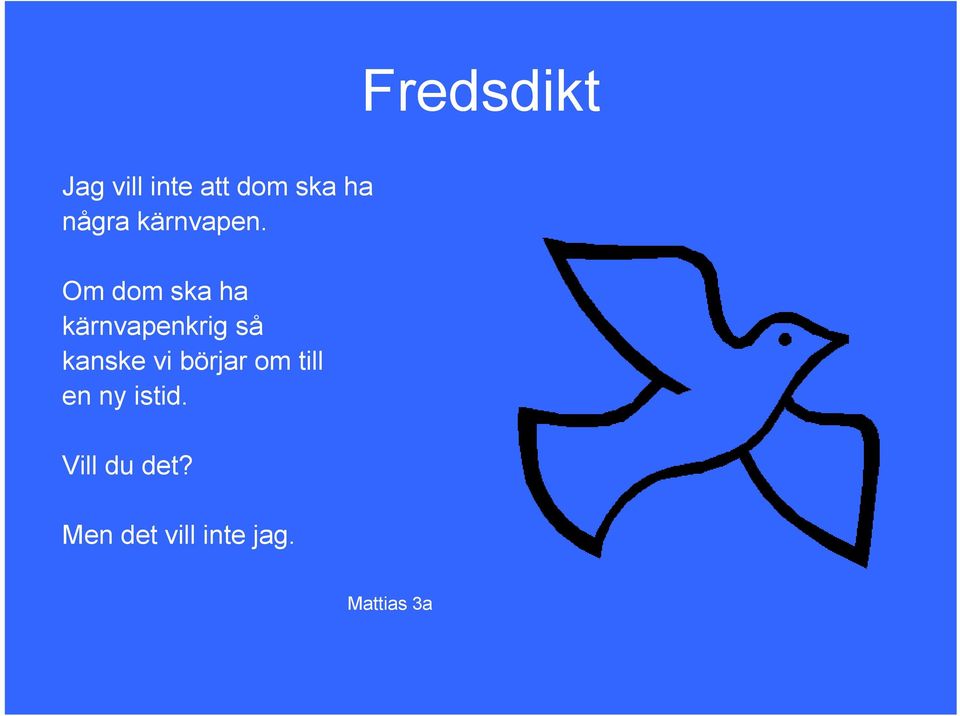 Fredsdikt

Jag vill inte att dom ska ha några kärnvapen.

Om dom ska ha kärnvapenkrig så kanske vi börjar om till en ny istid.

Vill du det?

Men det vill inte jag.

Mattias 3a